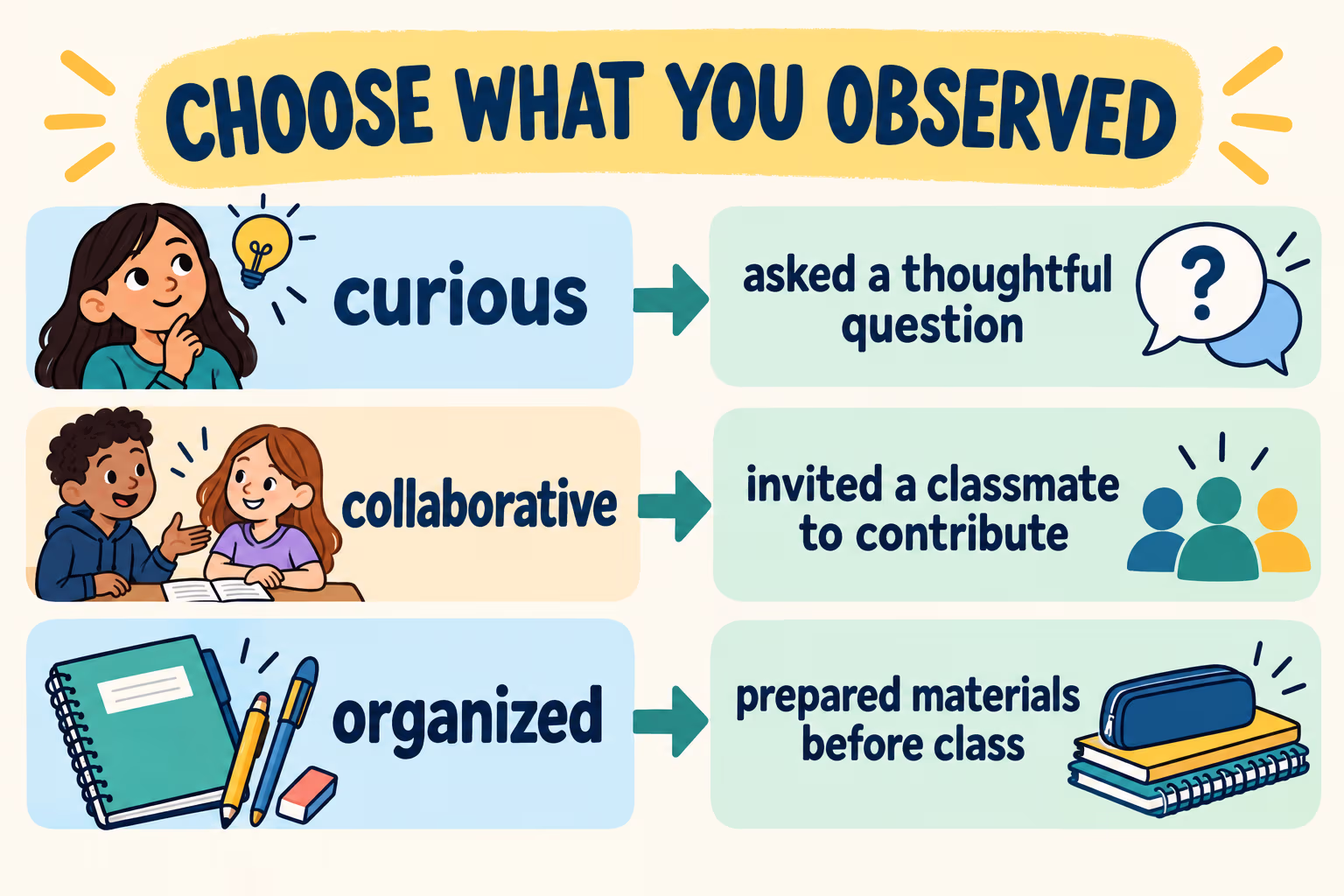 CHOOSE WHAT YOU OBSERVED

curious

asked a thoughtful question

?

collaborative

invited a classmate to contribute

organized

prepared materials before class